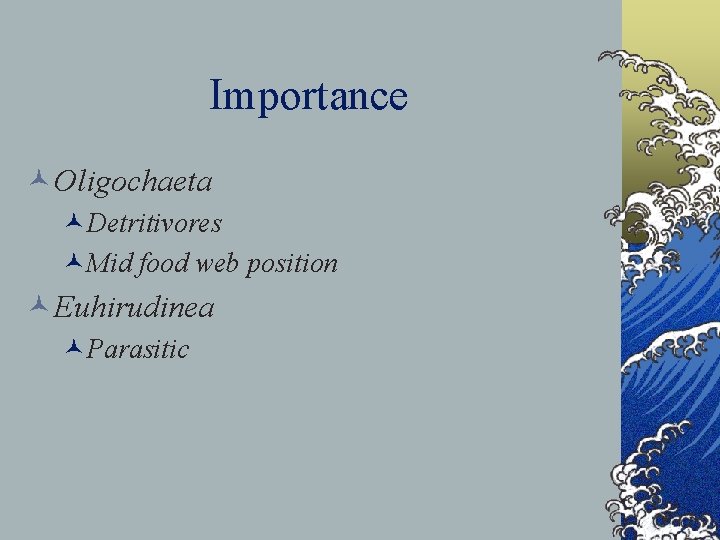 Importance

Oligochaeta

Detritivores

Mid food web position

Euhirudinea

Parasitic